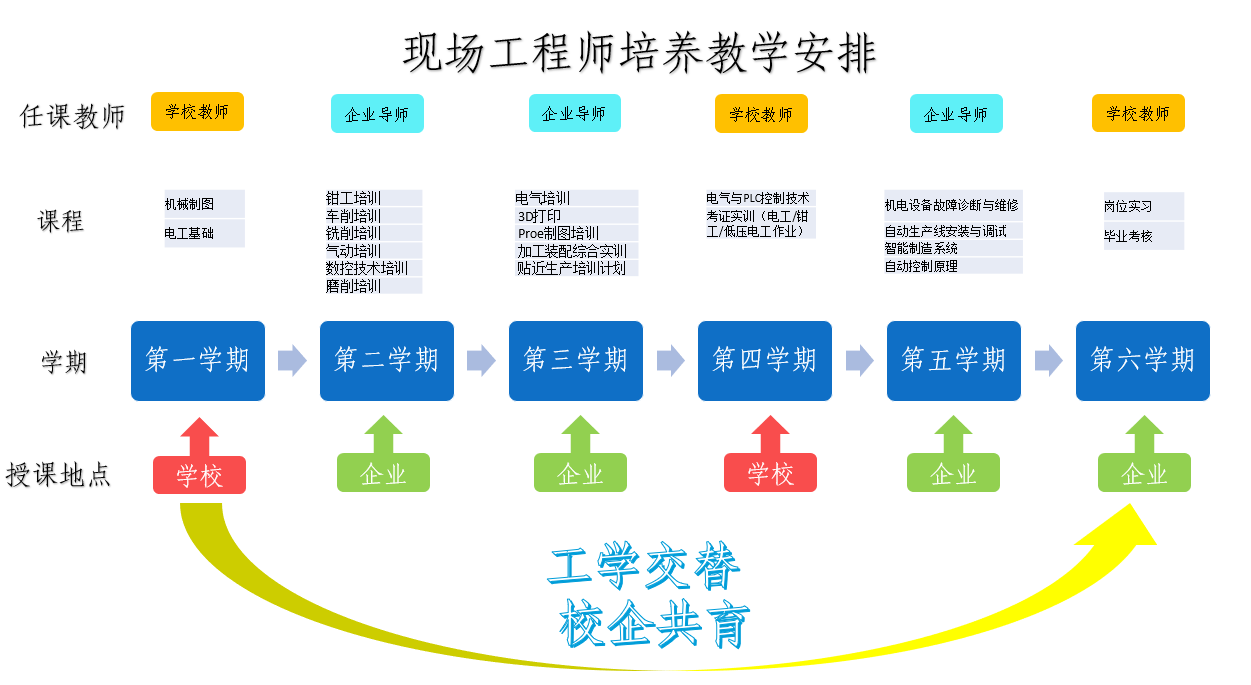 现场工程师培养教学安排

任课教师

学校教师

企业导师

企业导师

学校教师

企业导师

学校教师

课程

机械制图
电工基础

钳工培训
车削培训
铣削培训
气动培训
数控技术培训
磨削培训

电气培训
3D打印
Proe制图培训
加工装配综合实训
贴近生产培训计划

电气与PLC控制技术
考证实训（电工/钳工/低压电工作业）

机电设备故障诊断与维修
自动生产线安装与调试
智能制造系统
自动控制原理

岗位实习
毕业考核

学期

第一学期

第二学期

第三学期

第四学期

第五学期

第六学期

授课地点

学校

企业

企业

学校

企业

企业

工学交替
校企共育